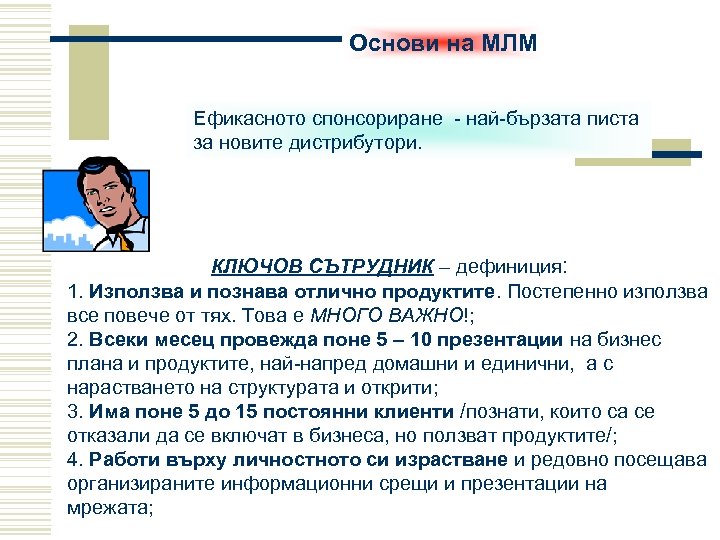 Основи на МЛМ

Ефикасното спонсориране - най-бързата писта за новите дистрибутори.

КЛЮЧОВ СЪТРУДНИК – дефиниция:
1. Използва и познава отлично продуктите. Постепенно използва все повече от тях. Това е МНОГО ВАЖНО!;
2. Всеки месец провежда поне 5 – 10 презентации на бизнес плана и продуктите, най-напред домашни и единични, а с нарастването на структурата и открити;
3. Има поне 5 до 15 постоянни клиенти /познати, които са се отказали да се включат в бизнеса, но ползват продуктите/;
4. Работи върху личностното си израстване и редовно посещава организираните информационни срещи и презентации на мрежата;